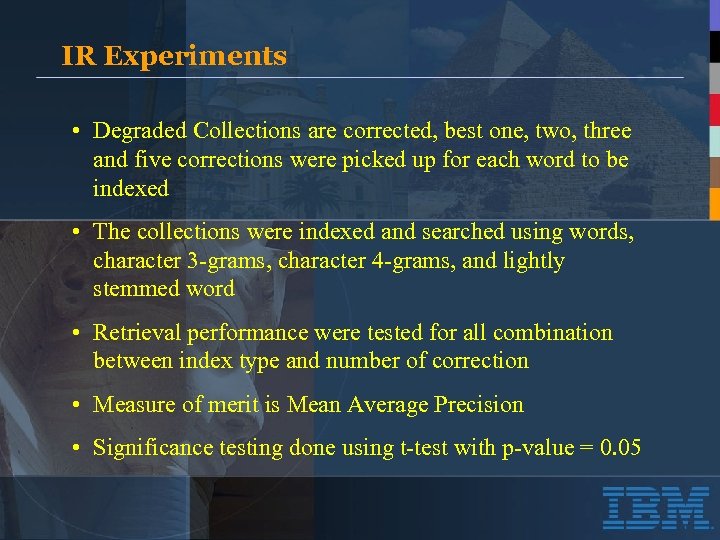 IR Experiments

• Degraded Collections are corrected, best one, two, three and five corrections were picked up for each word to be indexed

• The collections were indexed and searched using words, character 3-grams, character 4-grams, and lightly stemmed word

• Retrieval performance were tested for all combination between index type and number of correction

• Measure of merit is Mean Average Precision

• Significance testing done using t-test with p-value = 0.05

IBM